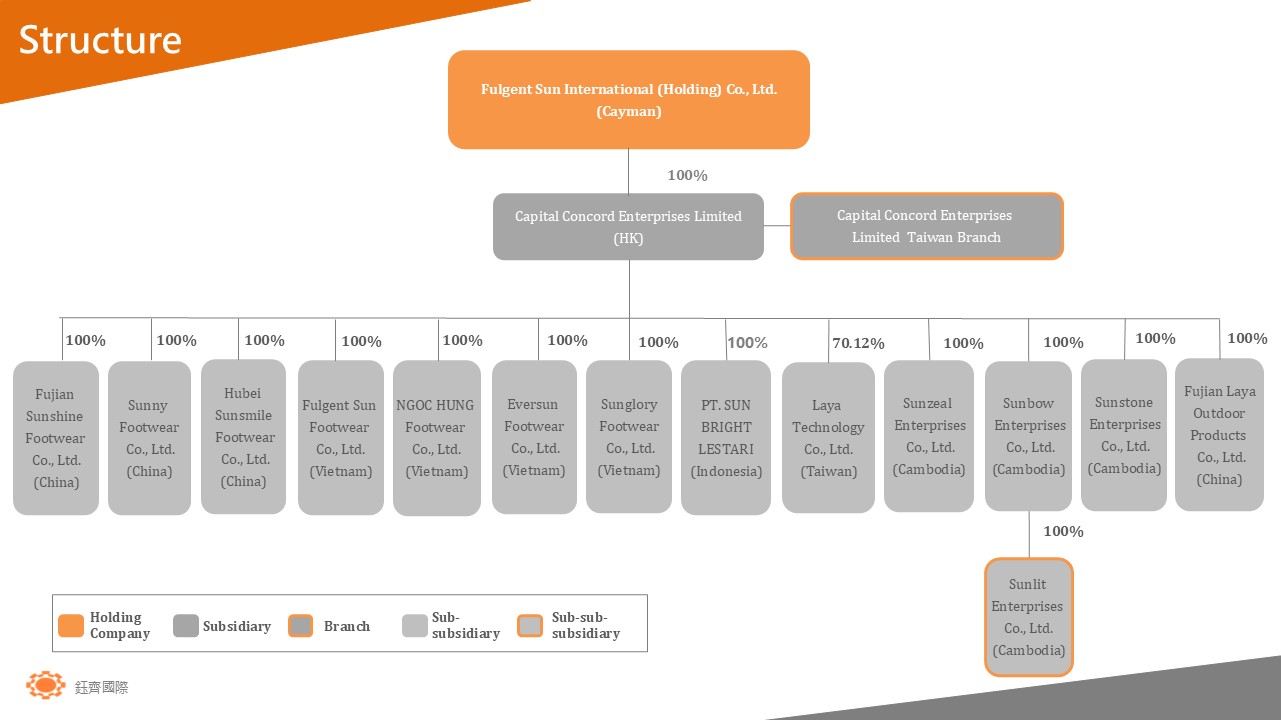 Structure

Fulgent Sun International (Holding) Co., Ltd. (Cayman)

100%

Capital Concord Enterprises Limited (HK)

Capital Concord Enterprises Limited Taiwan Branch

100%
Fujian Sunshine Footwear Co., Ltd. (China)

100%
Sunny Footwear Co., Ltd. (China)

100%
Hubei Sunsmile Footwear Co., Ltd. (China)

100%
Fulgent Sun Footwear Co., Ltd. (Vietnam)

100%
NGOC HUNG Footwear Co., Ltd. (Vietnam)

100%
Eversun Footwear Co., Ltd. (Vietnam)

100%
Sunglory Footwear Co., Ltd. (Vietnam)

100%
PT. SUN BRIGHT LESTARI (Indonesia)

70.12%
Laya Technology Co., Ltd. (Taiwan)

100%
Sunzeal Enterprises Co., Ltd. (Cambodia)

100%
Sunbow Enterprises Co., Ltd. (Cambodia)

100%
Sunstone Enterprises Co., Ltd. (Cambodia)

100%
Fujian Laya Outdoor Products Co., Ltd. (China)

100%
Sunlit Enterprises Co., Ltd. (Cambodia)

Holding Company
Subsidiary
Branch
Sub-subsidiary
Sub-sub-subsidiary

鈺齊國際